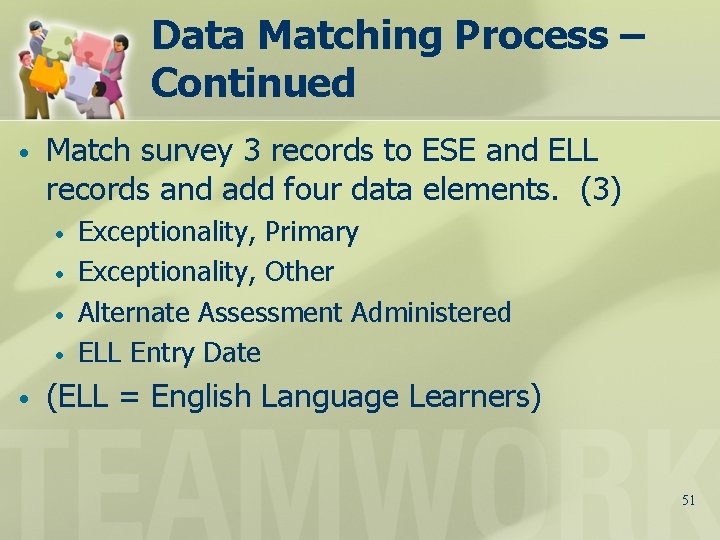 Data Matching Process – Continued

• Match survey 3 records to ESE and ELL records and add four data elements. (3)
• Exceptionality, Primary
• Exceptionality, Other
• Alternate Assessment Administered
• ELL Entry Date
• (ELL = English Language Learners)

51

TEAMWORK